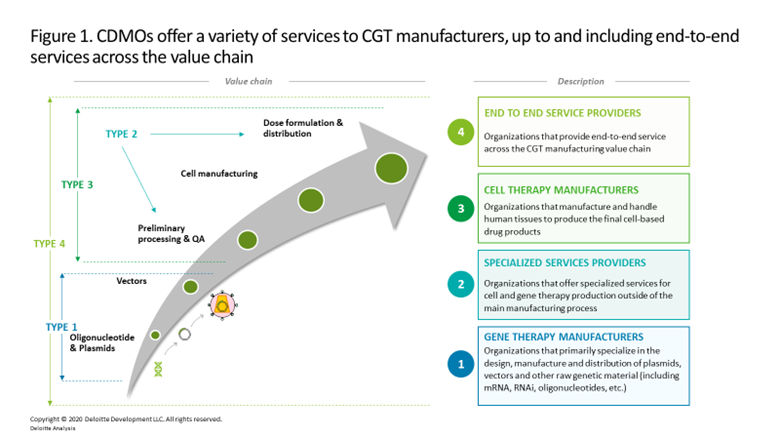 Figure 1. CDMOs offer a variety of services to CGT manufacturers, up to and including end-to-end services across the value chain

Value chain

TYPE 4

TYPE 3

TYPE 2

Dose formulation & distribution

Cell manufacturing

Preliminary processing & QA

Vectors

TYPE 1

Oligonucleotide & Plasmids

Description

4

END TO END SERVICE PROVIDERS

Organizations that provide end-to-end service across the CGT manufacturing value chain

3

CELL THERAPY MANUFACTURERS

Organizations that manufacture and handle human tissues to produce the final cell-based drug products

2

SPECIALIZED SERVICES PROVIDERS

Organizations that offer specialized services for cell and gene therapy production outside of the main manufacturing process

1

GENE THERAPY MANUFACTURERS

Organizations that primarily specialize in the design, manufacture and distribution of plasmids, vectors and other raw genetic material (including mRNA, RNAi, oligonucleotides, etc.)

Copyright © 2020 Deloitte Development LLC. All rights reserved.
Deloitte Analysis